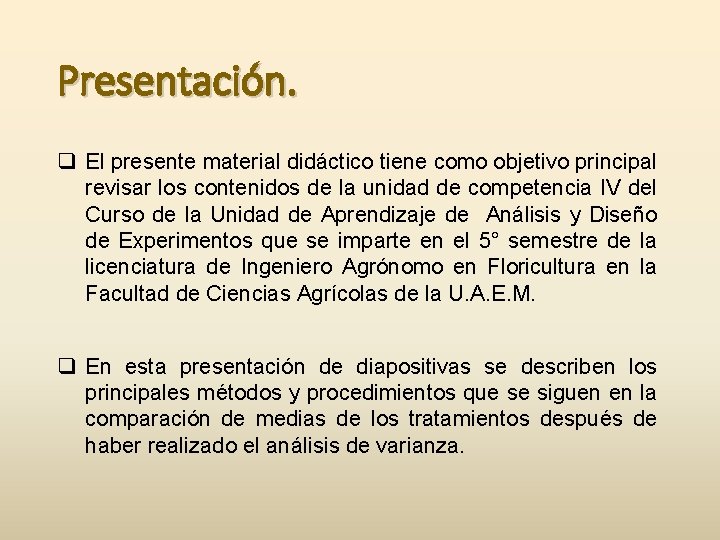 Presentación.

☐ El presente material didáctico tiene como objetivo principal revisar los contenidos de la unidad de competencia IV del Curso de la Unidad de Aprendizaje de Análisis y Diseño de Experimentos que se imparte en el 5° semestre de la licenciatura de Ingeniero Agrónomo en Floricultura en la Facultad de Ciencias Agrícolas de la U.A.E.M.

☐ En esta presentación de diapositivas se describen los principales métodos y procedimientos que se siguen en la comparación de medias de los tratamientos después de haber realizado el análisis de varianza.